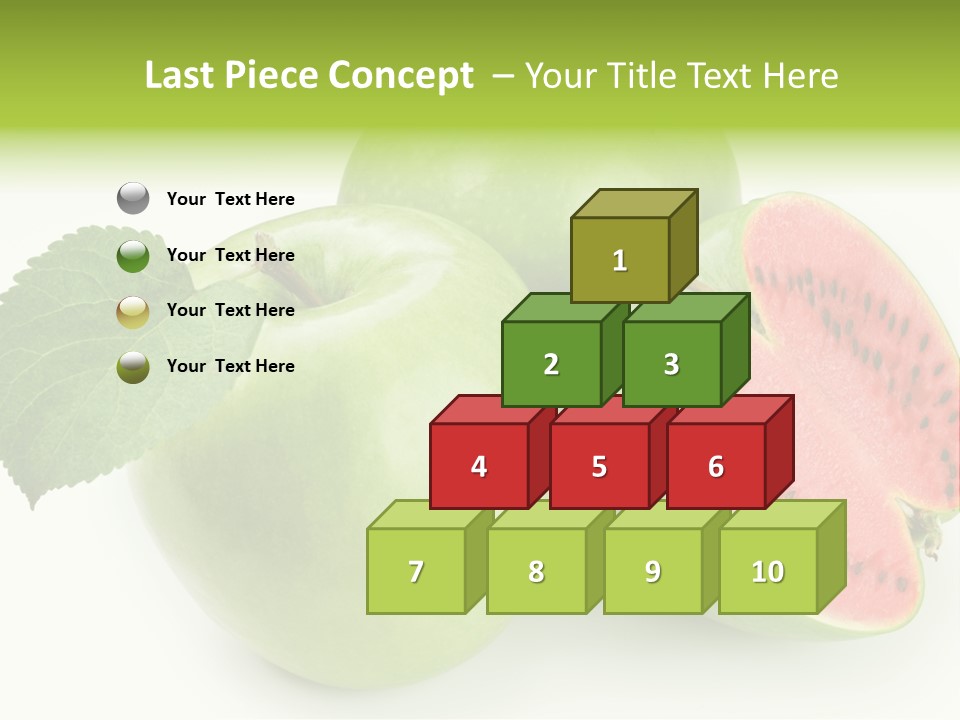 Last Piece Concept – Your Title Text Here

Your Text Here

Your Text Here

Your Text Here

Your Text Here

1

2

3

4

5

6

7

8

9

10